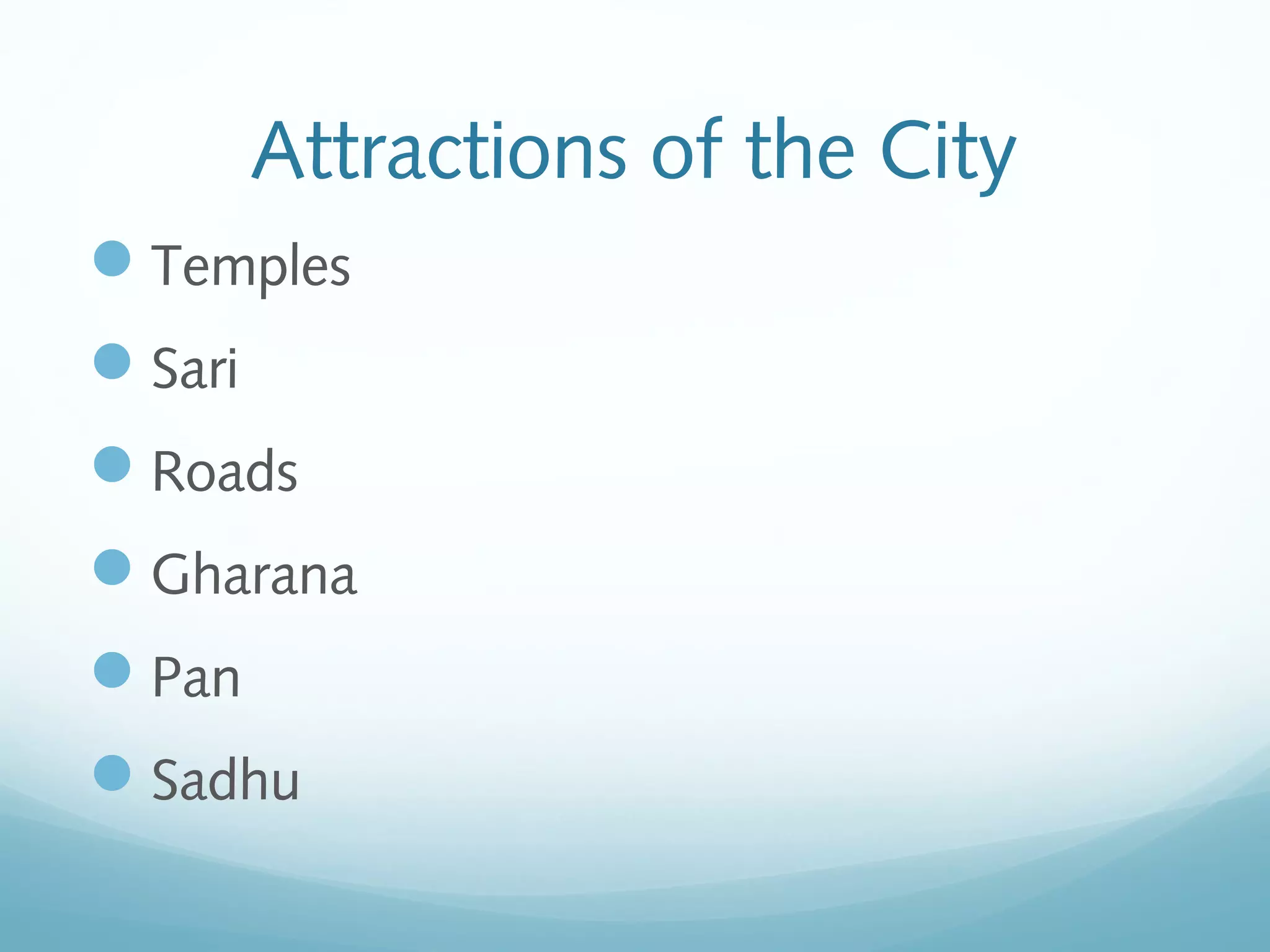 Attractions of the City

- Temples
- Sari
- Roads
- Gharana
- Pan
- Sadhu